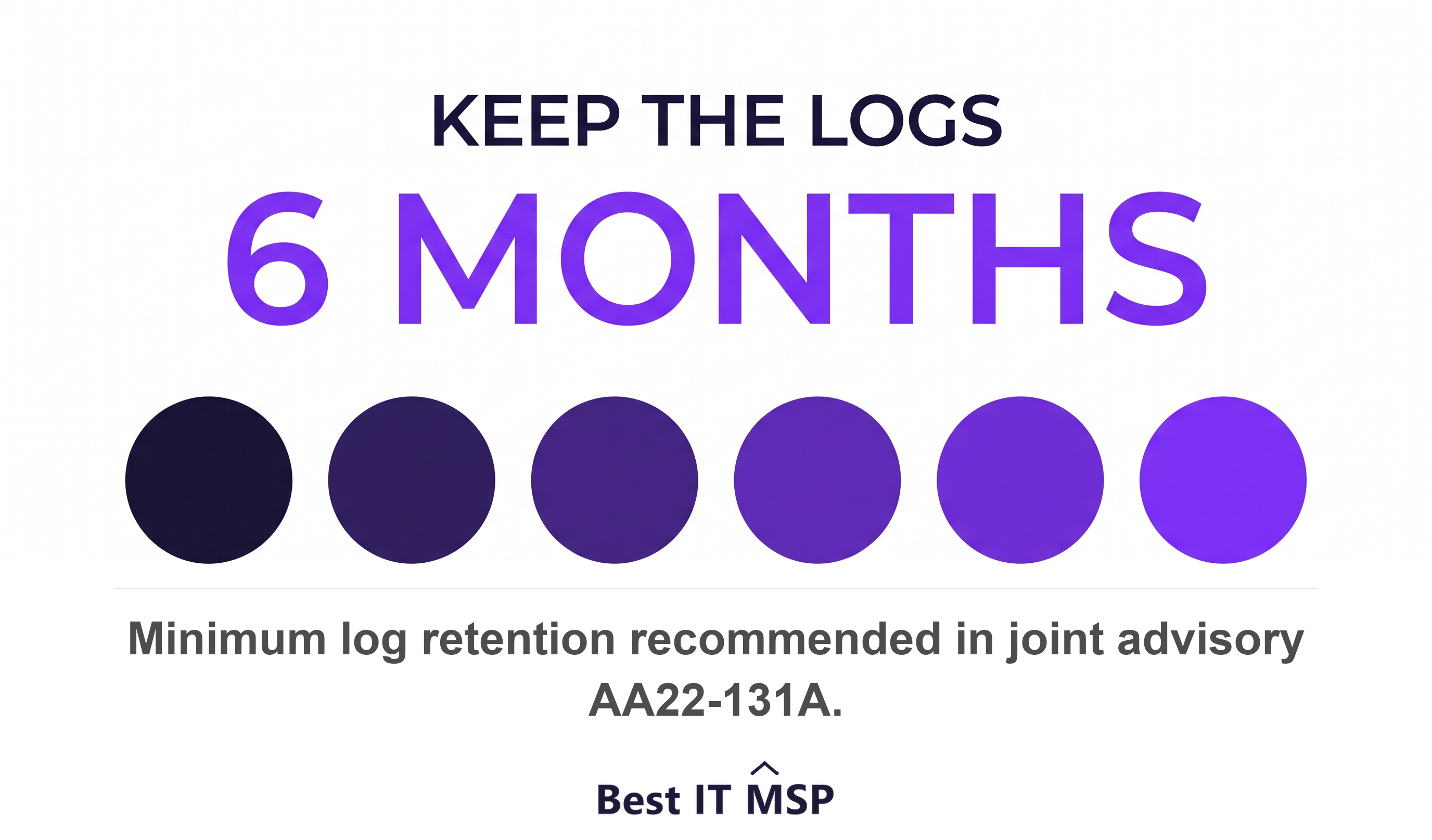 KEEP THE LOGS

6 MONTHS

Minimum log retention recommended in joint advisory AA22-131A.

Best IT MSP